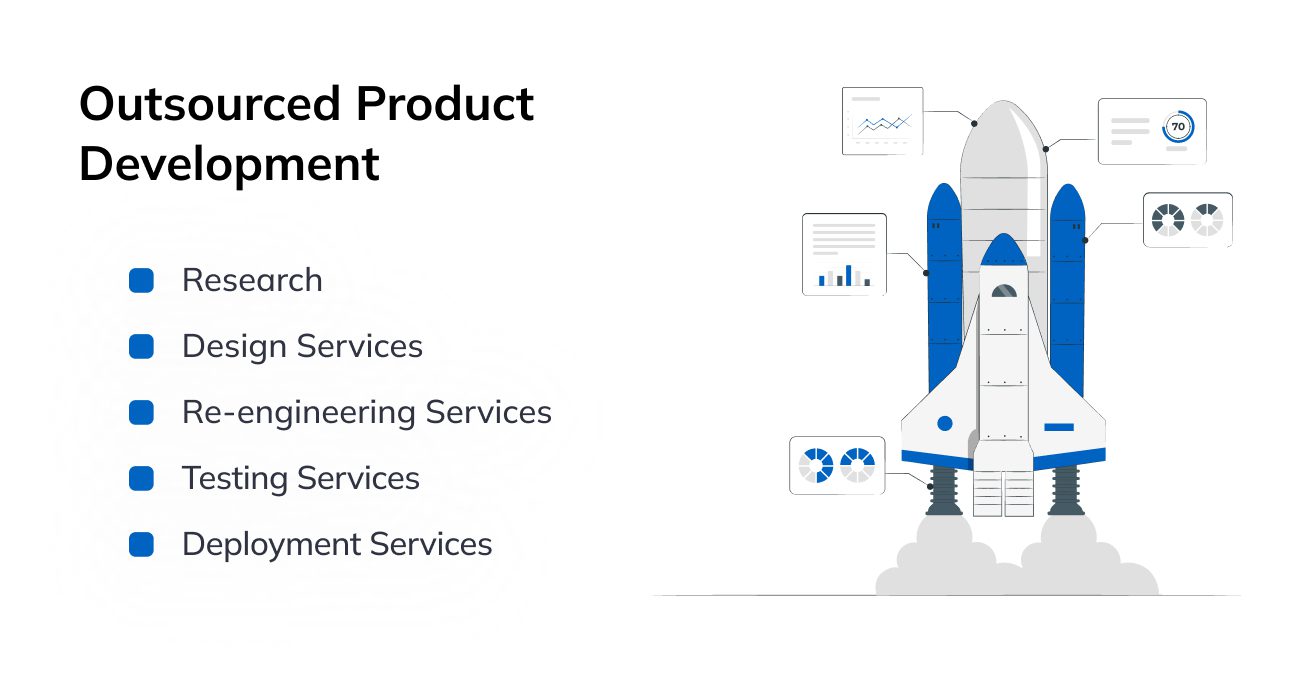 Outsourced Product Development

Research
Design Services
Re-engineering Services
Testing Services
Deployment Services

70